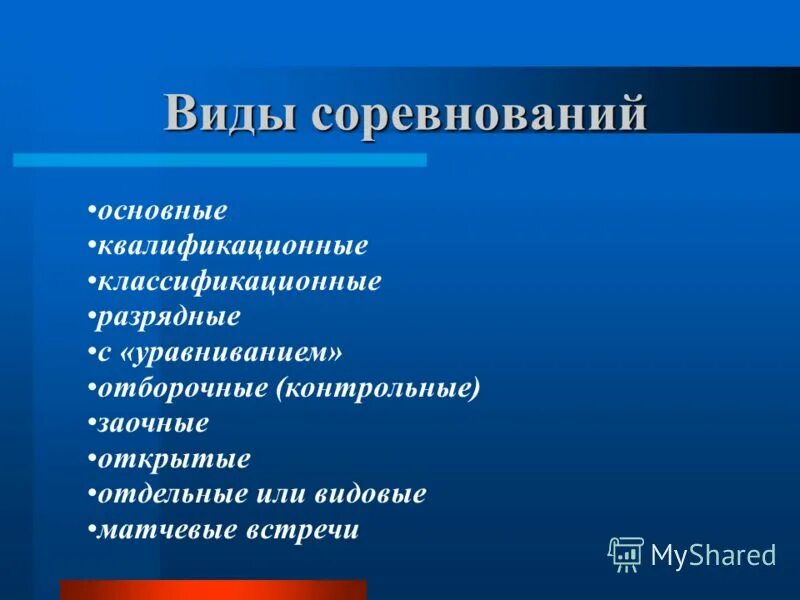 Виды соревнований

•основные
•квалификационные
•классификационные
•разрядные
•с «уравниванием»
•отборочные (контрольные)
•заочные
•открытые
•отдельные или видовые
•матчевые встречи

MyShared